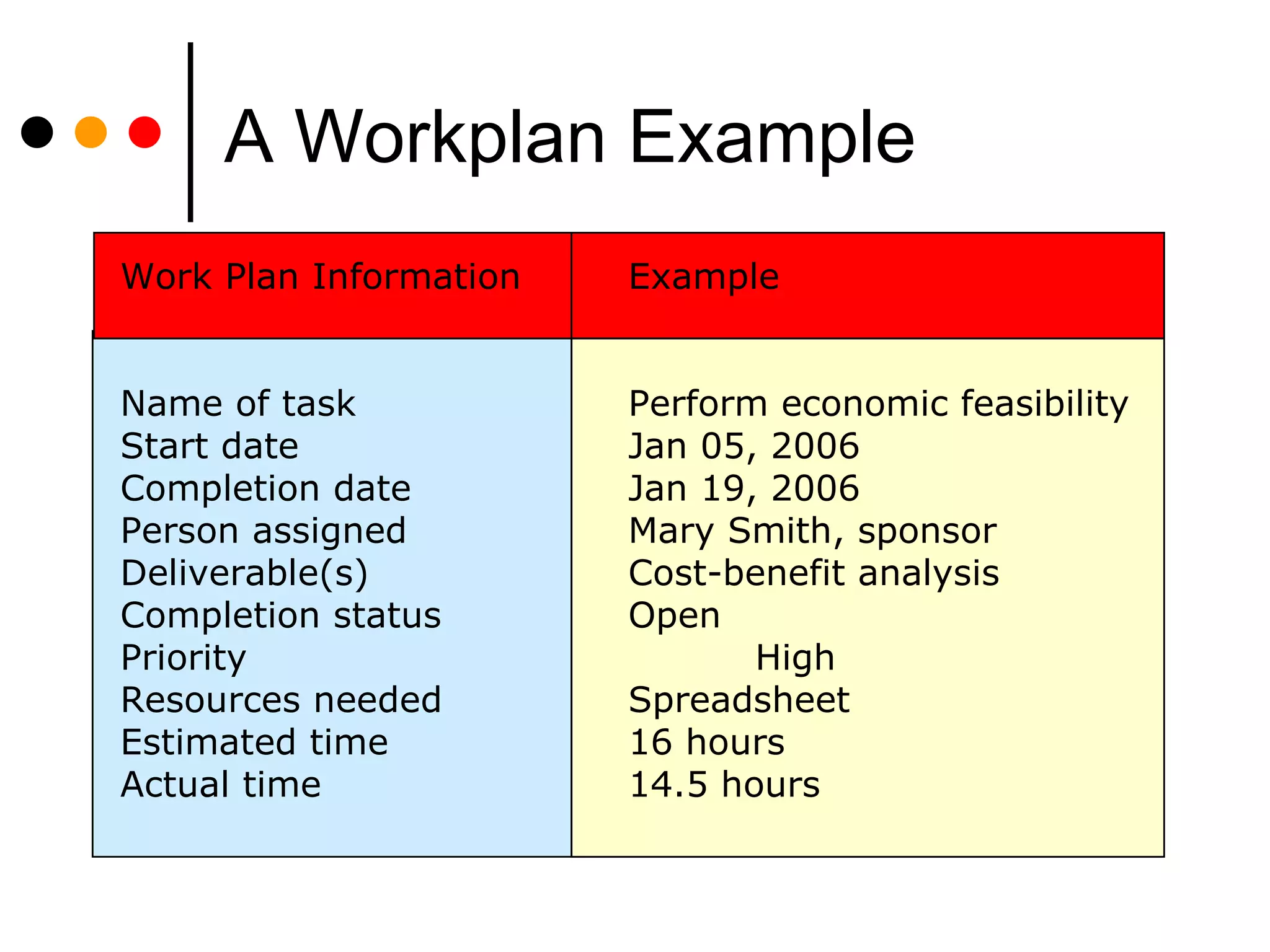 A Workplan Example

| Work Plan Information | Example |
|---|---|
| Name of task | Perform economic feasibility |
| Start date | Jan 05, 2006 |
| Completion date | Jan 19, 2006 |
| Person assigned | Mary Smith, sponsor |
| Deliverable(s) | Cost-benefit analysis |
| Completion status | Open |
| Priority | High |
| Resources needed | Spreadsheet |
| Estimated time | 16 hours |
| Actual time | 14.5 hours |